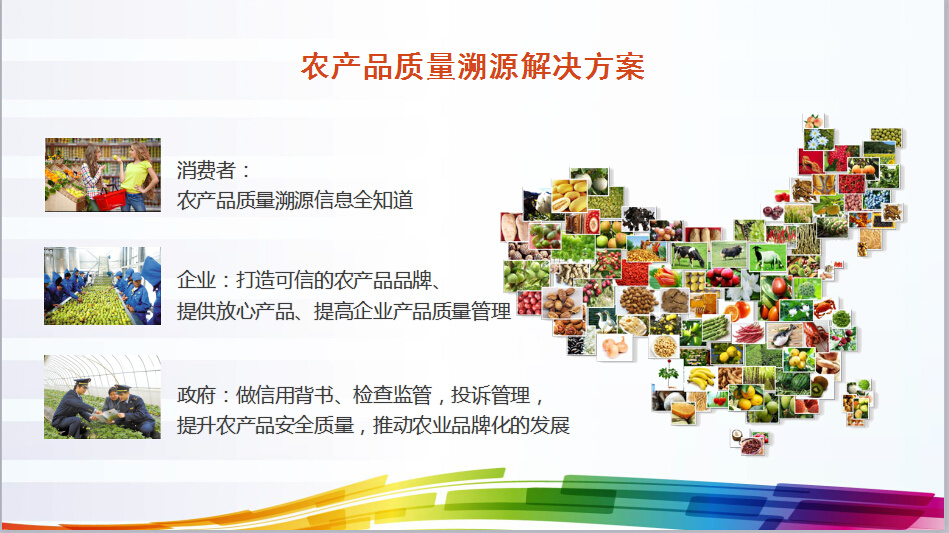 农产品质量溯源解决方案

消费者：
农产品质量溯源信息全知道

企业：打造可信的农产品品牌、
提供放心产品、提高企业产品质量管理

政府：做信用背书、检查监管，投诉管理，
提升农产品安全质量，推动农业品牌化的发展